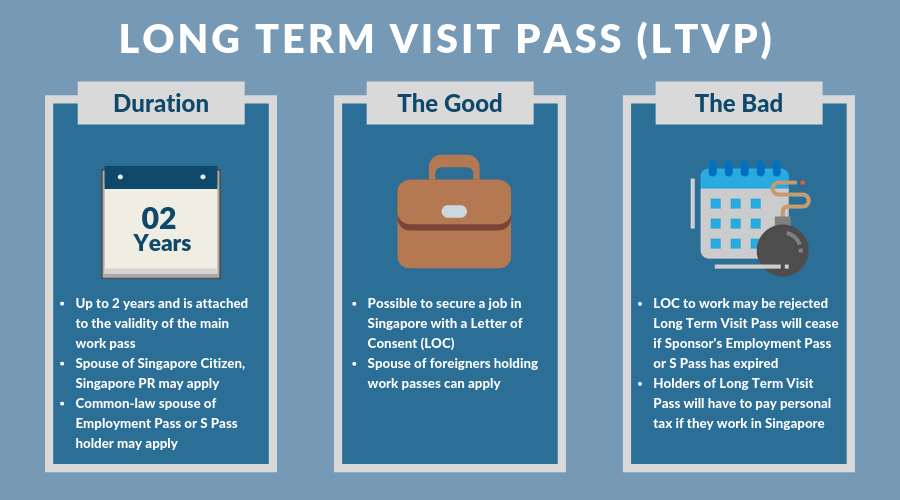 LONG TERM VISIT PASS (LTVP)

Duration

02
Years

- Up to 2 years and is attached to the validity of the main work pass
- Spouse of Singapore Citizen, Singapore PR may apply
- Common-law spouse of Employment Pass or S Pass holder may apply

The Good

- Possible to secure a job in Singapore with a Letter of Consent (LOC)
- Spouse of foreigners holding work passes can apply

The Bad

- LOC to work may be rejected Long Term Visit Pass will cease if Sponsor's Employment Pass or S Pass has expired
- Holders of Long Term Visit Pass will have to pay personal tax if they work in Singapore